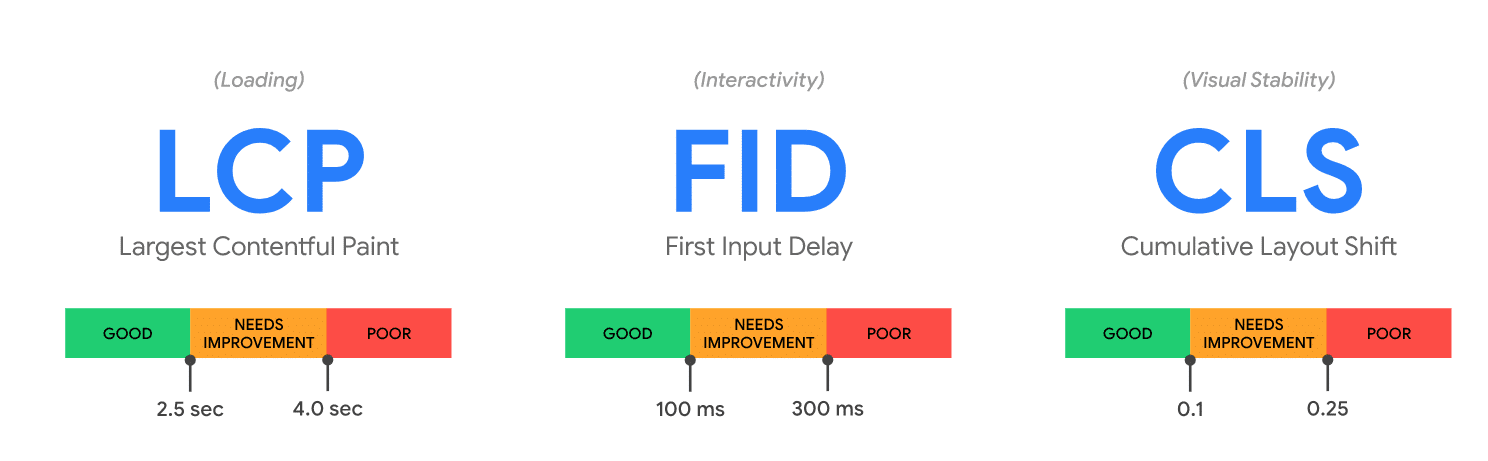 (Loading)

LCP

Largest Contentful Paint

GOOD

NEEDS IMPROVEMENT

POOR

2.5 sec

4.0 sec

(Interactivity)

FID

First Input Delay

GOOD

NEEDS IMPROVEMENT

POOR

100 ms

300 ms

(Visual Stability)

CLS

Cumulative Layout Shift

GOOD

NEEDS IMPROVEMENT

POOR

0.1

0.25